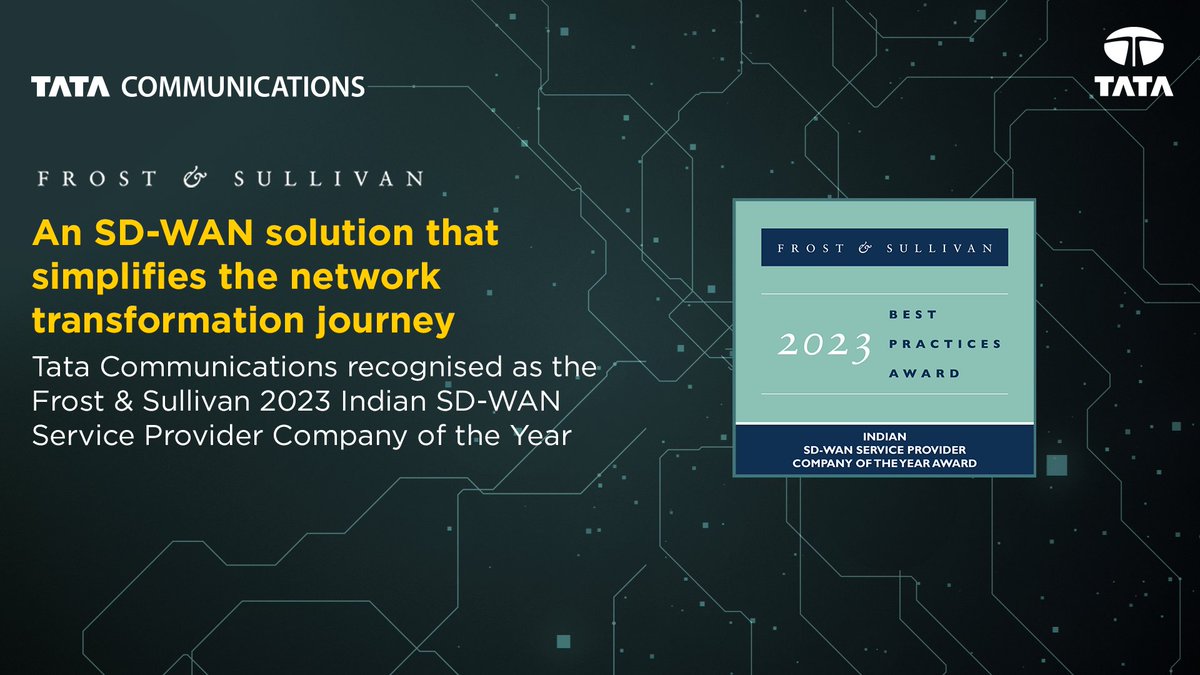 TATA COMMUNICATIONS

TATA

FROST & SULLIVAN

An SD-WAN solution that simplifies the network transformation journey

Tata Communications recognised as the Frost & Sullivan 2023 Indian SD-WAN Service Provider Company of the Year

FROST & SULLIVAN

2023 BEST PRACTICES AWARD

INDIAN
SD-WAN SERVICE PROVIDER
COMPANY OF THE YEAR AWARD